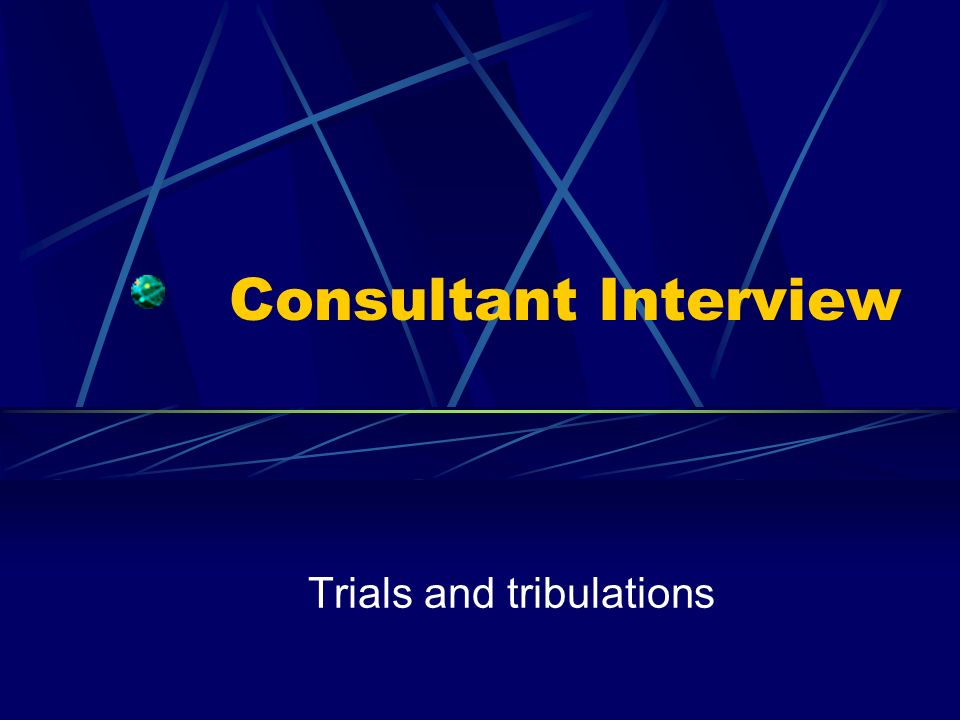 Consultant Interview

Trials and tribulations